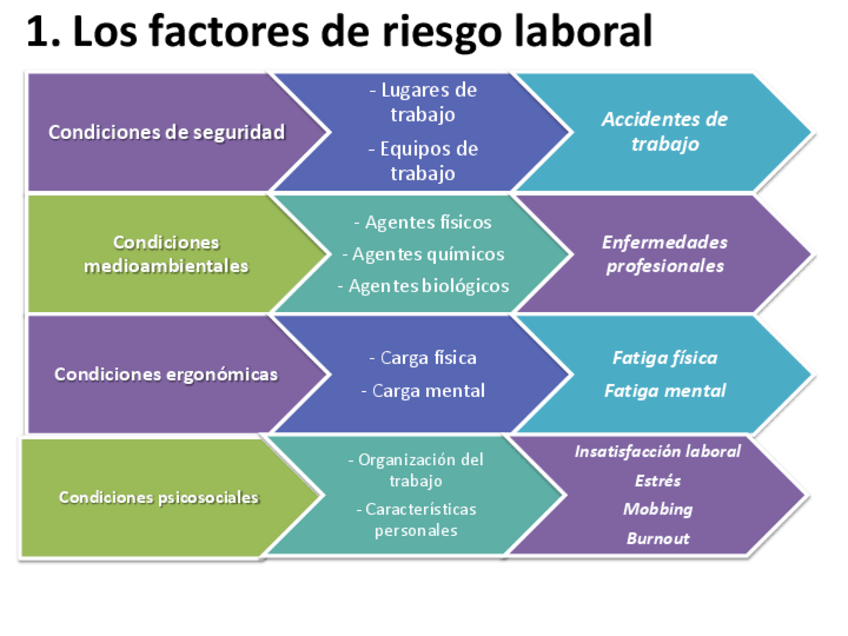 1. Los factores de riesgo laboral

Condiciones de seguridad

- Lugares de trabajo

- Equipos de trabajo

Accidentes de trabajo

Condiciones medioambientales

- Agentes físicos

- Agentes químicos

- Agentes biológicos

Enfermedades profesionales

Condiciones ergonómicas

- Carga física

- Carga mental

Fatiga física

Fatiga mental

Condiciones psicosociales

- Organización del trabajo

- Características personales

Insatisfacción laboral

Estrés

Mobbing

Burnout